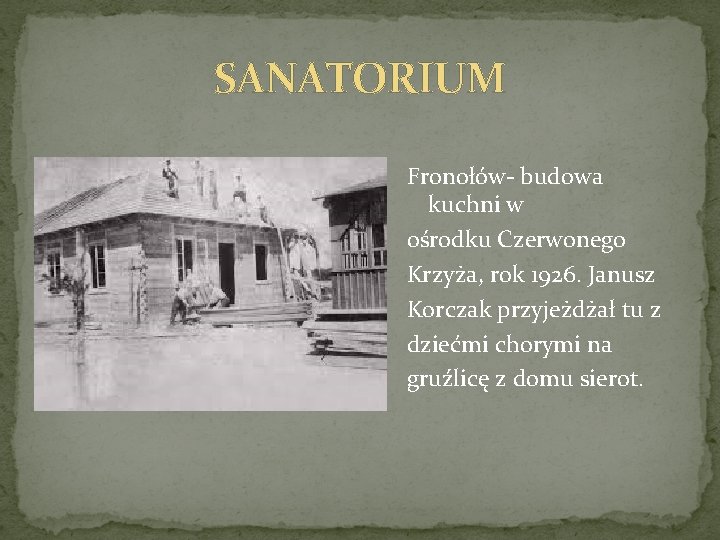 SANATORIUM

Fronołów- budowa kuchni w ośrodku Czerwonego Krzyża, rok 1926. Janusz Korczak przyjeżdżał tu z dziećmi chorymi na gruźlicę z domu sierot.